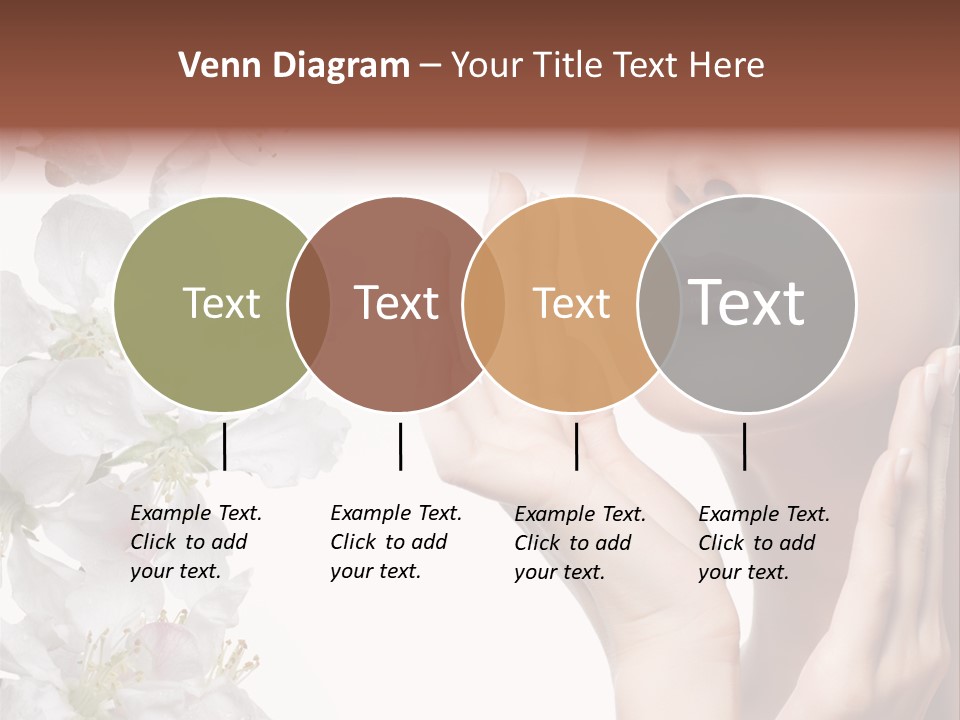 Venn Diagram – Your Title Text Here

Text

Text

Text

Text

Example Text. Click to add your text.

Example Text. Click to add your text.

Example Text. Click to add your text.

Example Text. Click to add your text.